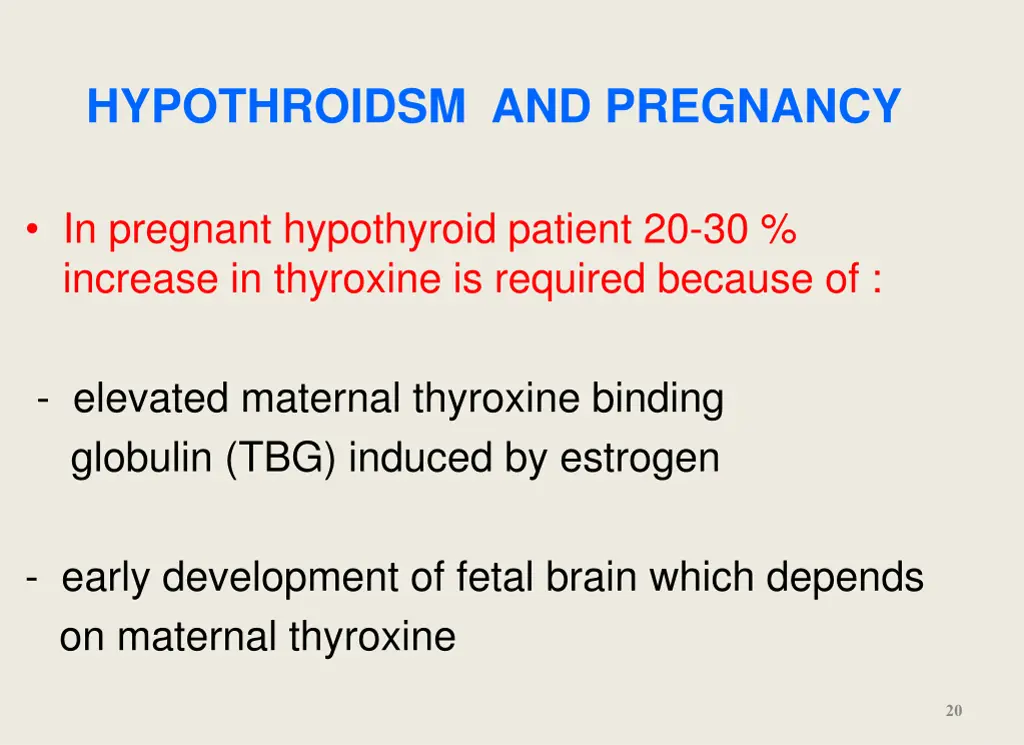 HYPOTHROIDSM AND PREGNANCY

• In pregnant hypothyroid patient 20-30 % increase in thyroxine is required because of :

- elevated maternal thyroxine binding globulin (TBG) induced by estrogen

- early development of fetal brain which depends on maternal thyroxine

20